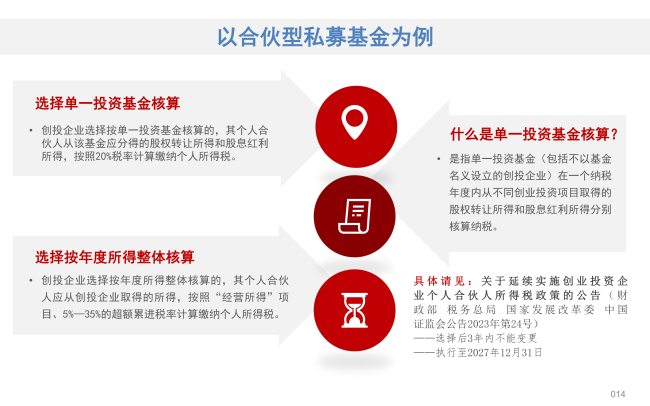 以合伙型私募基金为例

选择单一投资基金核算

• 创投企业选择按单一投资基金核算的，其个人合伙人从该基金应分得的股权转让所得和股息红利所得，按照20%税率计算缴纳个人所得税。

选择按年度所得整体核算

• 创投企业选择按年度所得整体核算的，其个人合伙人应从创投企业取得的所得，按照“经营所得”项目、5%—35%的超额累进税率计算缴纳个人所得税。

什么是单一投资基金核算？

• 是指单一投资基金（包括不以基金名义设立的创投企业）在一个纳税年度内从不同创业投资项目取得的股权转让所得和股息红利所得分别核算纳税。

具体请见：关于延续实施创业投资企业个人合伙人所得税政策的公告（财政部 税务总局 国家发展改革委 中国证监会公告2023年第24号）
——选择后3年内不能变更
——执行至2027年12月31日

014